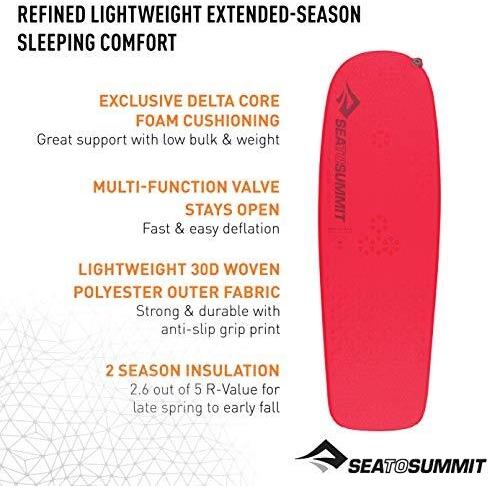 REFINED LIGHTWEIGHT EXTENDED-SEASON SLEEPING COMFORT

EXCLUSIVE DELTA CORE FOAM CUSHIONING
Great support with low bulk & weight

MULTI-FUNCTION VALVE STAYS OPEN
Fast & easy deflation

LIGHTWEIGHT 30D WOVEN POLYESTER OUTER FABRIC
Strong & durable with anti-slip grip print

2 SEASON INSULATION
2.6 out of 5 R-Value for late spring to early fall

SEATOSUMMIT

SEATOSUMMIT